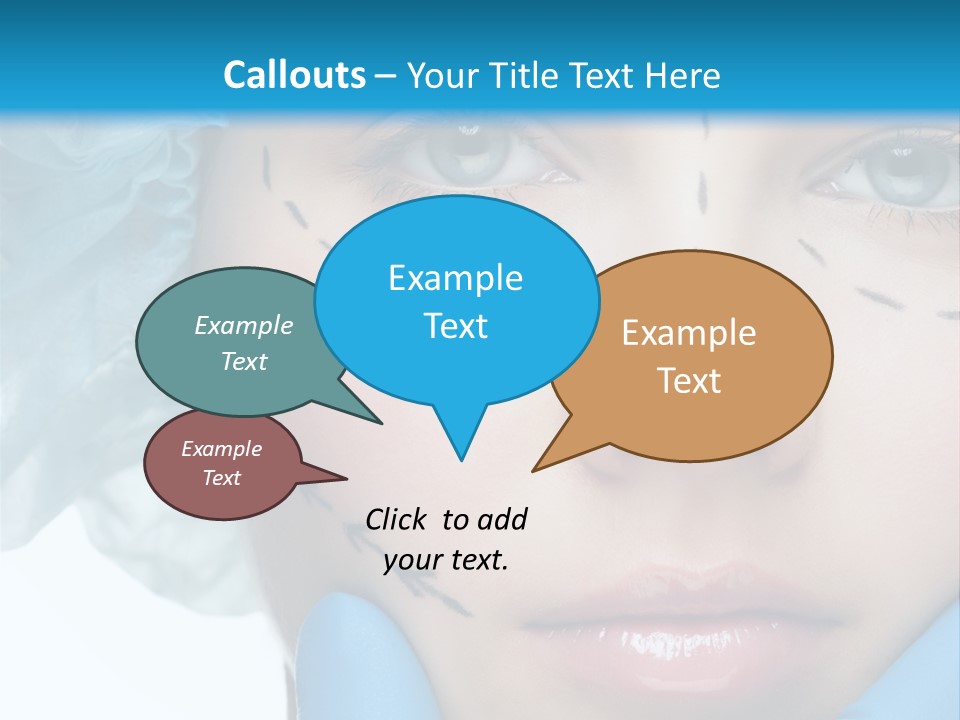 Callouts – Your Title Text Here

Example Text

Example Text

Example Text

Example Text

Click to add your text.